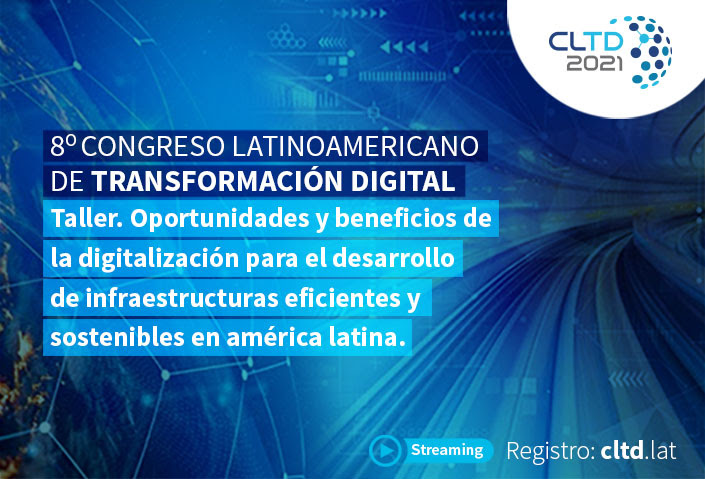 CLTD 2021

8º CONGRESO LATINOAMERICANO DE TRANSFORMACIÓN DIGITAL

Taller. Oportunidades y beneficios de la digitalización para el desarrollo de infraestructuras eficientes y sostenibles en américa latina.

Streaming

Registro: cltd.lat